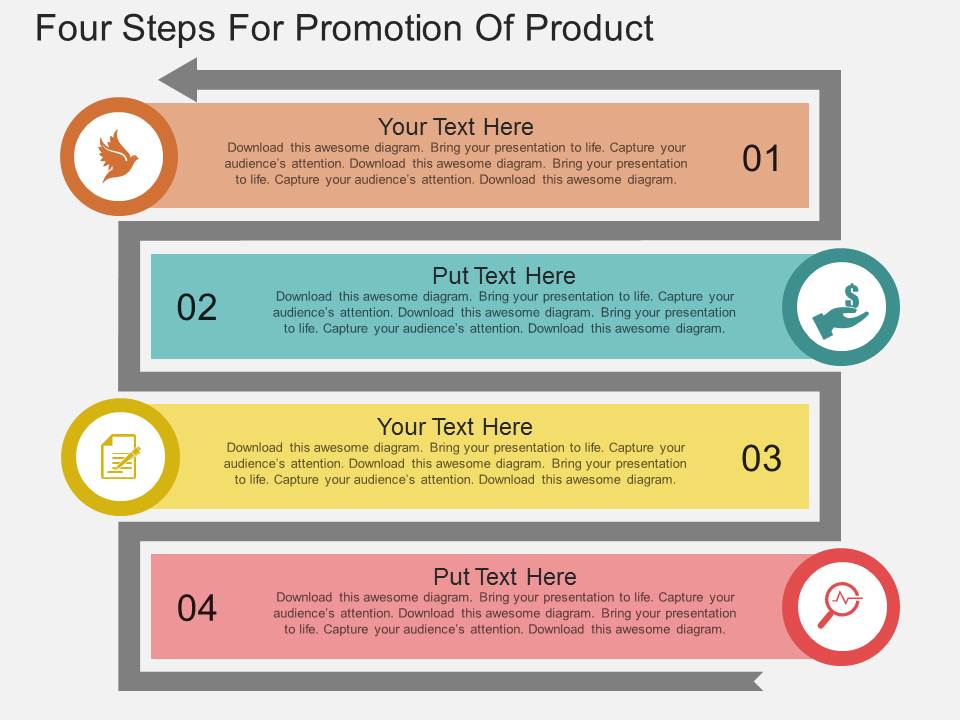 Four Steps For Promotion Of Product

Your Text Here
Download this awesome diagram. Bring your presentation to life. Capture your audience's attention. Download this awesome diagram. Bring your presentation to life. Capture your audience's attention. Download this awesome diagram.

01

02

Put Text Here
Download this awesome diagram. Bring your presentation to life. Capture your audience's attention. Download this awesome diagram. Bring your presentation to life. Capture your audience's attention. Download this awesome diagram.

Your Text Here
Download this awesome diagram. Bring your presentation to life. Capture your audience's attention. Download this awesome diagram. Bring your presentation to life. Capture your audience's attention. Download this awesome diagram.

03

04

Put Text Here
Download this awesome diagram. Bring your presentation to life. Capture your audience's attention. Download this awesome diagram. Bring your presentation to life. Capture your audience's attention. Download this awesome diagram.